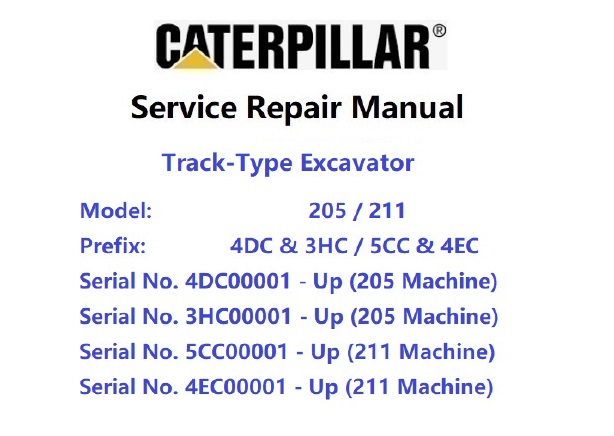 CATERPILLAR®

Service Repair Manual

Track-Type Excavator

Model: 205 / 211

Prefix: 4DC & 3HC / 5CC & 4EC

Serial No. 4DC00001 - Up (205 Machine)

Serial No. 3HC00001 - Up (205 Machine)

Serial No. 5CC00001 - Up (211 Machine)

Serial No. 4EC00001 - Up (211 Machine)